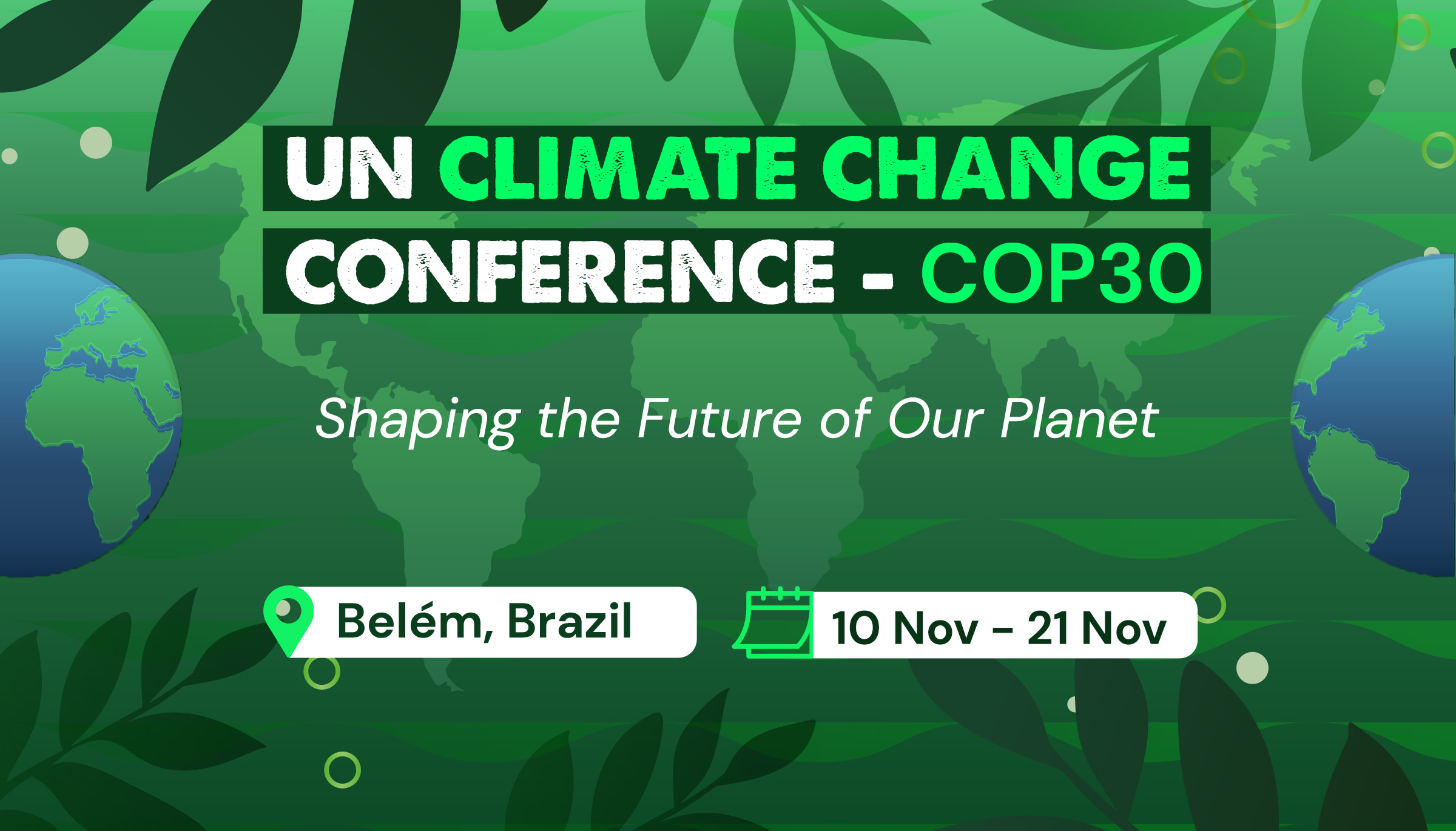 UN CLIMATE CHANGE CONFERENCE - COP30

Shaping the Future of Our Planet

Belém, Brazil

10 Nov - 21 Nov